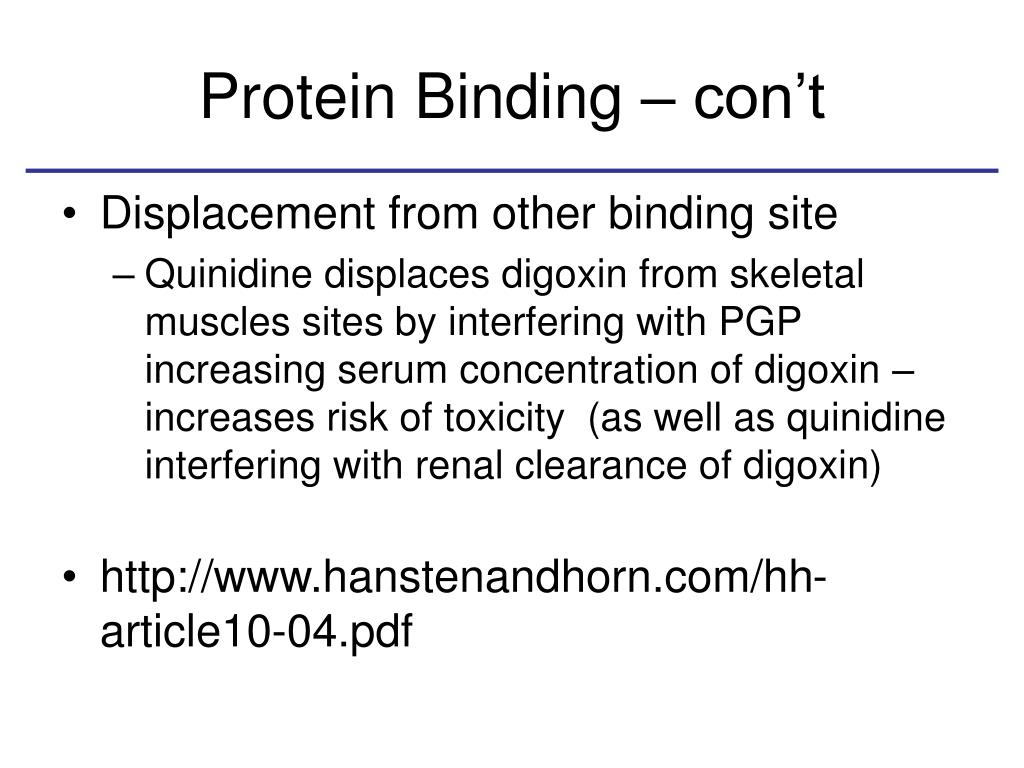 Protein Binding – con’t

• Displacement from other binding site
– Quinidine displaces digoxin from skeletal muscles sites by interfering with PGP increasing serum concentration of digoxin – increases risk of toxicity (as well as quinidine interfering with renal clearance of digoxin)

• http://www.hanstenandhorn.com/hh-article10-04.pdf